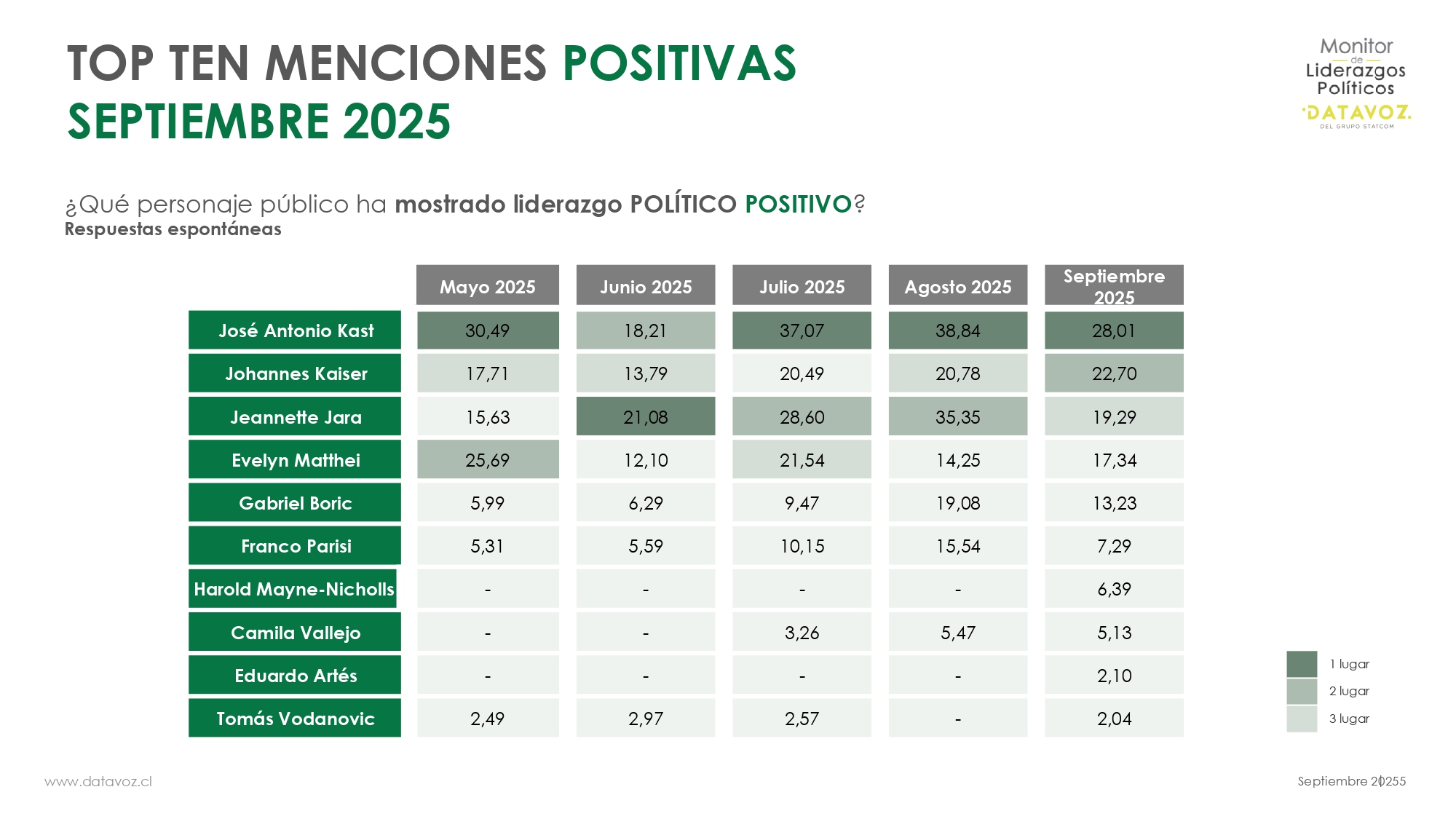 TOP TEN MENCIONES POSITIVAS
SEPTIEMBRE 2025

Monitor de Liderazgos Políticos
DATAVOZ.
DEL GRUPO STATCOM

¿Qué personaje público ha mostrado liderazgo POLÍTICO POSITIVO?
Respuestas espontáneas

| | Mayo 2025 | Junio 2025 | Julio 2025 | Agosto 2025 | Septiembre 2025 |
|---|---|---|---|---|---|
| José Antonio Kast | 30,49 | 18,21 | 37,07 | 38,84 | 28,01 |
| Johannes Kaiser | 17,71 | 13,79 | 20,49 | 20,78 | 22,70 |
| Jeannette Jara | 15,63 | 21,08 | 28,60 | 35,35 | 19,29 |
| Evelyn Matthei | 25,69 | 12,10 | 21,54 | 14,25 | 17,34 |
| Gabriel Boric | 5,99 | 6,29 | 9,47 | 19,08 | 13,23 |
| Franco Parisi | 5,31 | 5,59 | 10,15 | 15,54 | 7,29 |
| Harold Mayne-Nicholls | - | - | - | - | 6,39 |
| Camila Vallejo | - | - | 3,26 | 5,47 | 5,13 |
| Eduardo Artés | - | - | - | - | 2,10 |
| Tomás Vodanovic | 2,49 | 2,97 | 2,57 | - | 2,04 |

1 lugar
2 lugar
3 lugar

www.datavoz.cl

Septiembre 20255